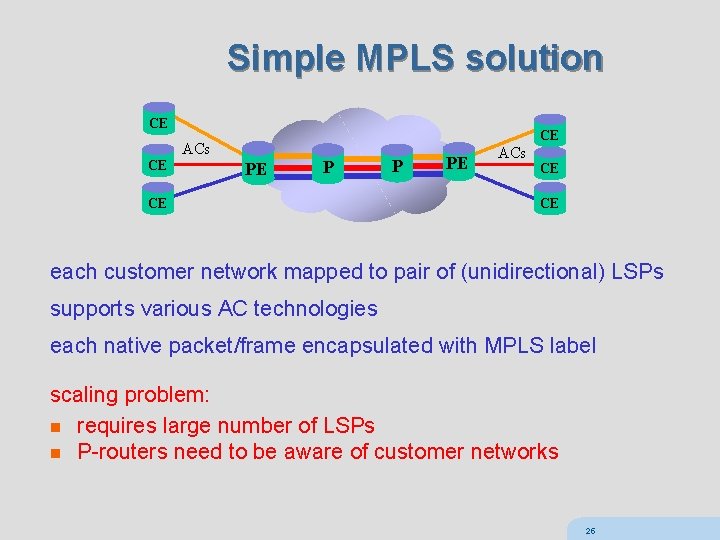 Simple MPLS solution

CE
CE
CE
ACs
PE
P
P
PE
ACs
CE
CE
CE

each customer network mapped to pair of (unidirectional) LSPs

supports various AC technologies

each native packet/frame encapsulated with MPLS label

scaling problem:

- requires large number of LSPs
- P-routers need to be aware of customer networks

26